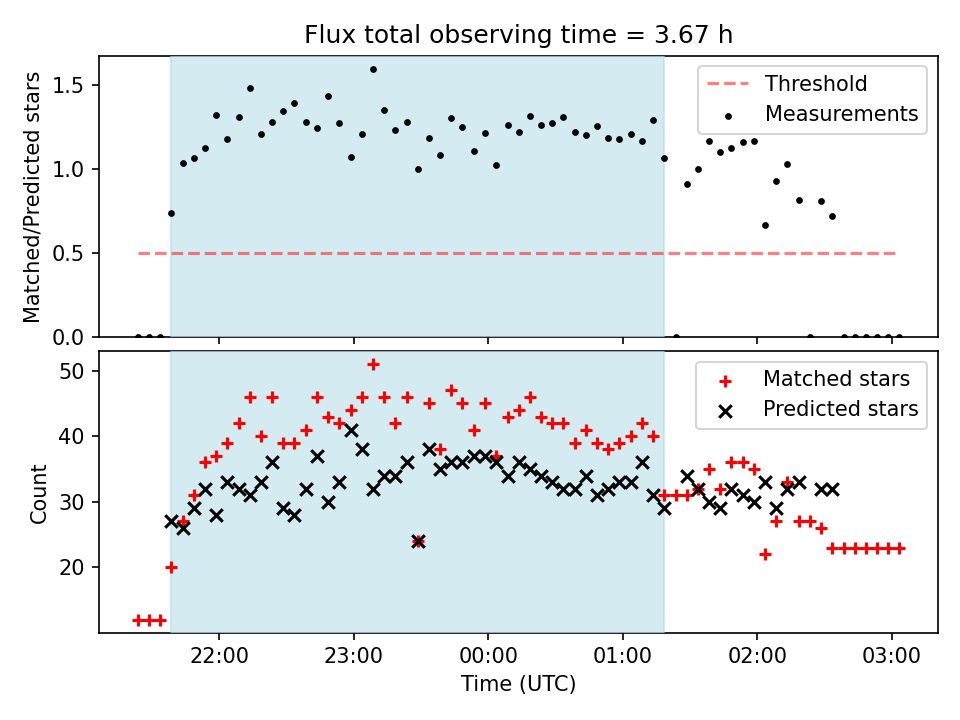 Flux total observing time = 3.67 h

Matched/Predicted stars

1.5
1.0
0.5
0.0

Threshold
Measurements

Count

50
40
30
20

Matched stars
Predicted stars

22:00
23:00
00:00
01:00
02:00
03:00

Time (UTC)